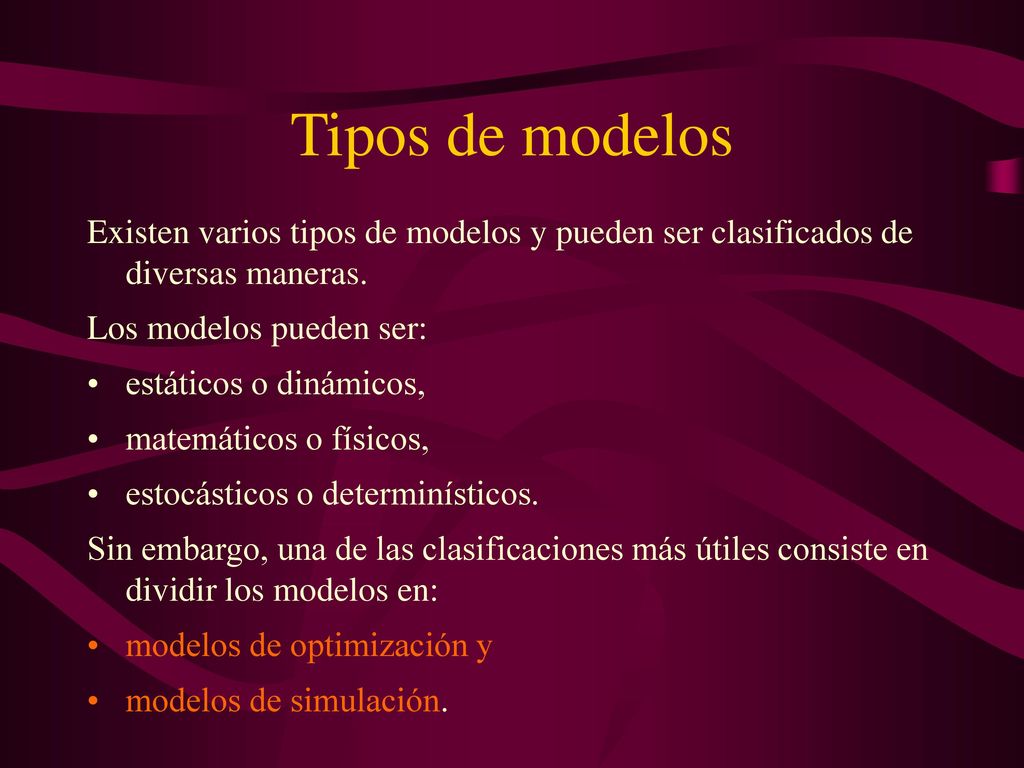 Tipos de modelos

Existen varios tipos de modelos y pueden ser clasificados de diversas maneras.

Los modelos pueden ser:

• estáticos o dinámicos,

• matemáticos o físicos,

• estocásticos o determinísticos.

Sin embargo, una de las clasificaciones más útiles consiste en dividir los modelos en:

• modelos de optimización y

• modelos de simulación.